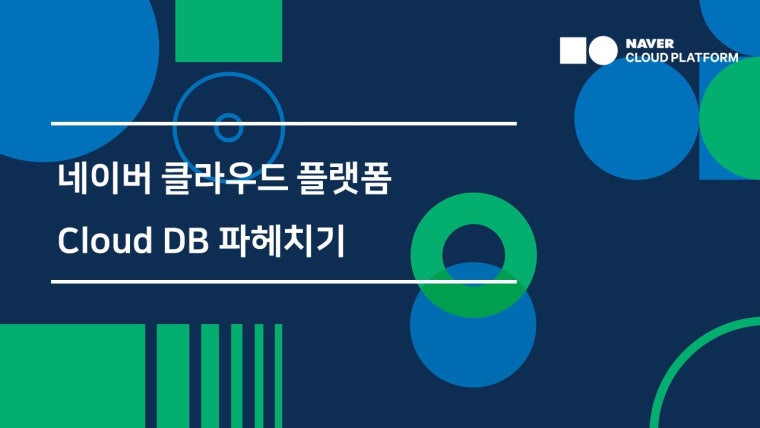 NAVER
CLOUD PLATFORM

네이버 클라우드 플랫폼

Cloud DB 파헤치기